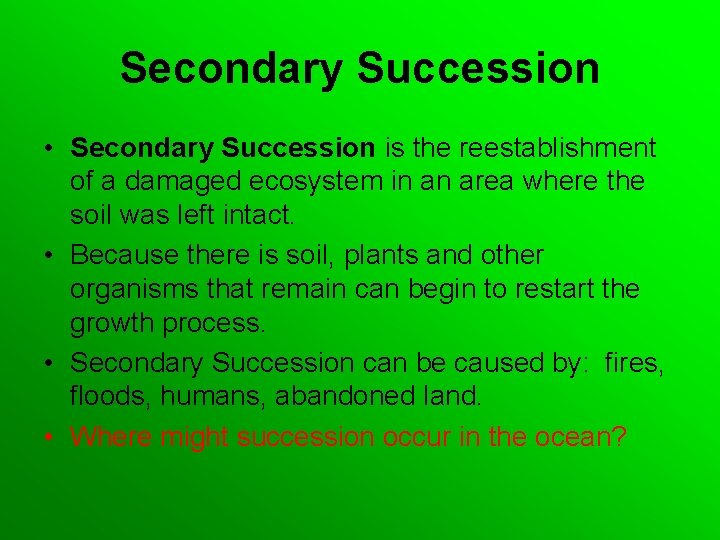 Secondary Succession

• Secondary Succession is the reestablishment of a damaged ecosystem in an area where the soil was left intact.

• Because there is soil, plants and other organisms that remain can begin to restart the growth process.

• Secondary Succession can be caused by: fires, floods, humans, abandoned land.

• Where might succession occur in the ocean?